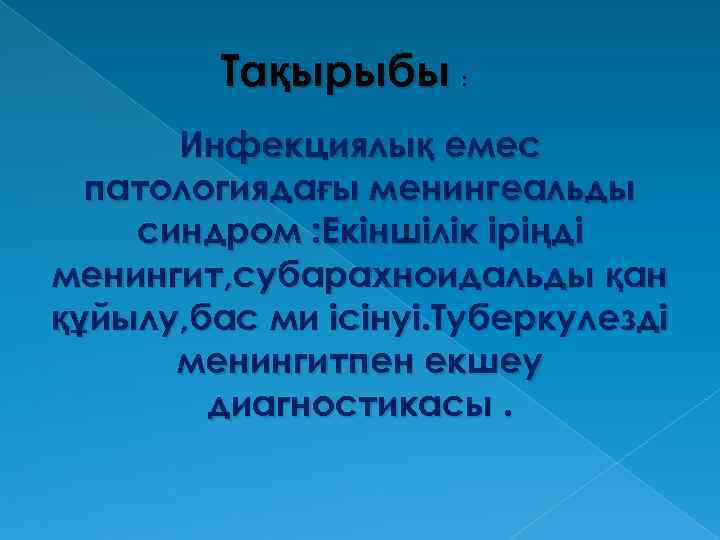 Тақырыбы :

Инфекциялық емес патологиядағы менингеальды синдром :Екіншілік іріңді менингит,субарахноидальды қан құйылу,бас ми ісінуі.Туберкулезді менингитпен екшеу диагностикасы .